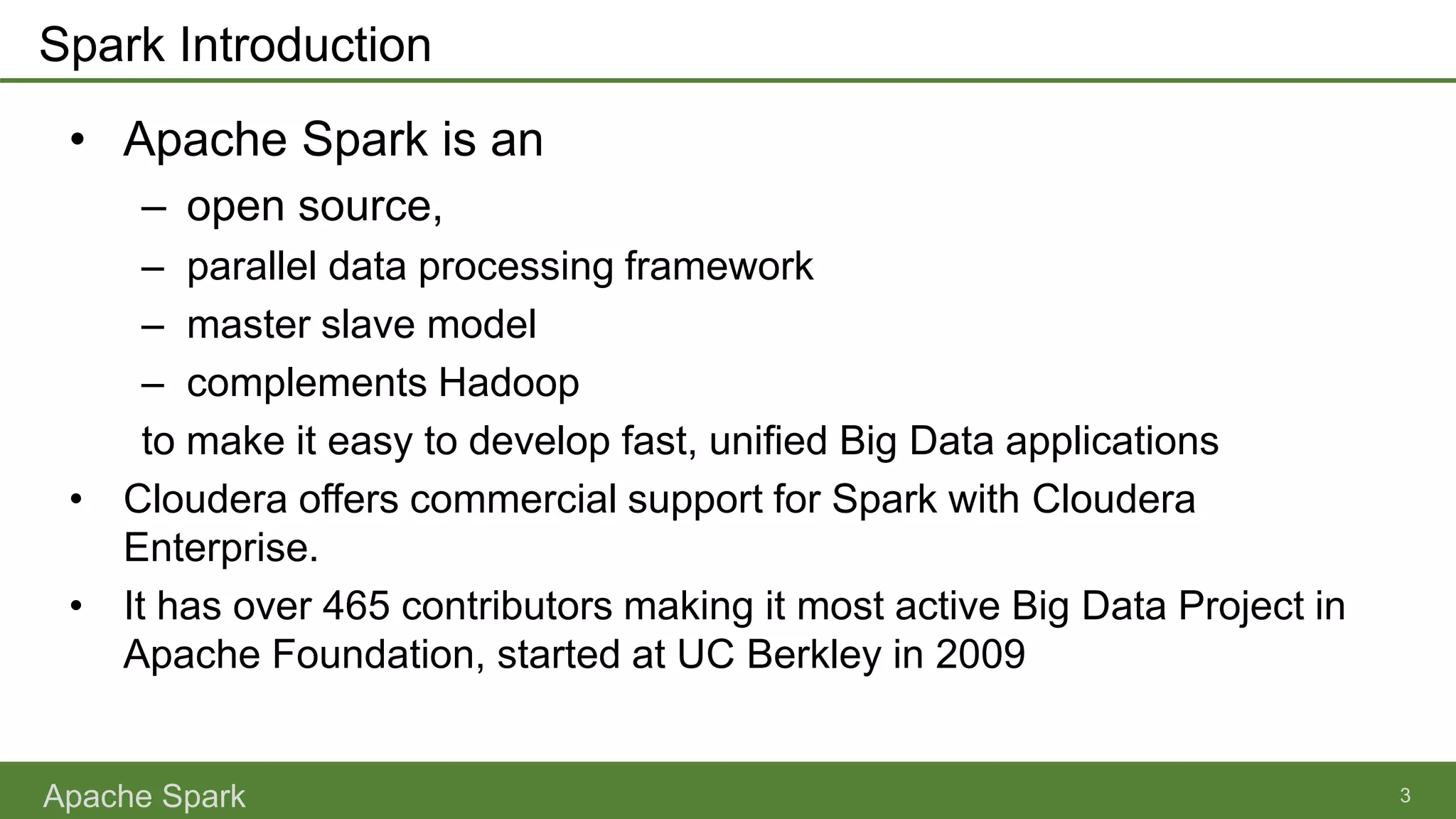 Spark Introduction

• Apache Spark is an
  – open source,
  – parallel data processing framework
  – master slave model
  – complements Hadoop
  to make it easy to develop fast, unified Big Data applications
• Cloudera offers commercial support for Spark with Cloudera Enterprise.
• It has over 465 contributors making it most active Big Data Project in Apache Foundation, started at UC Berkley in 2009

Apache Spark
3